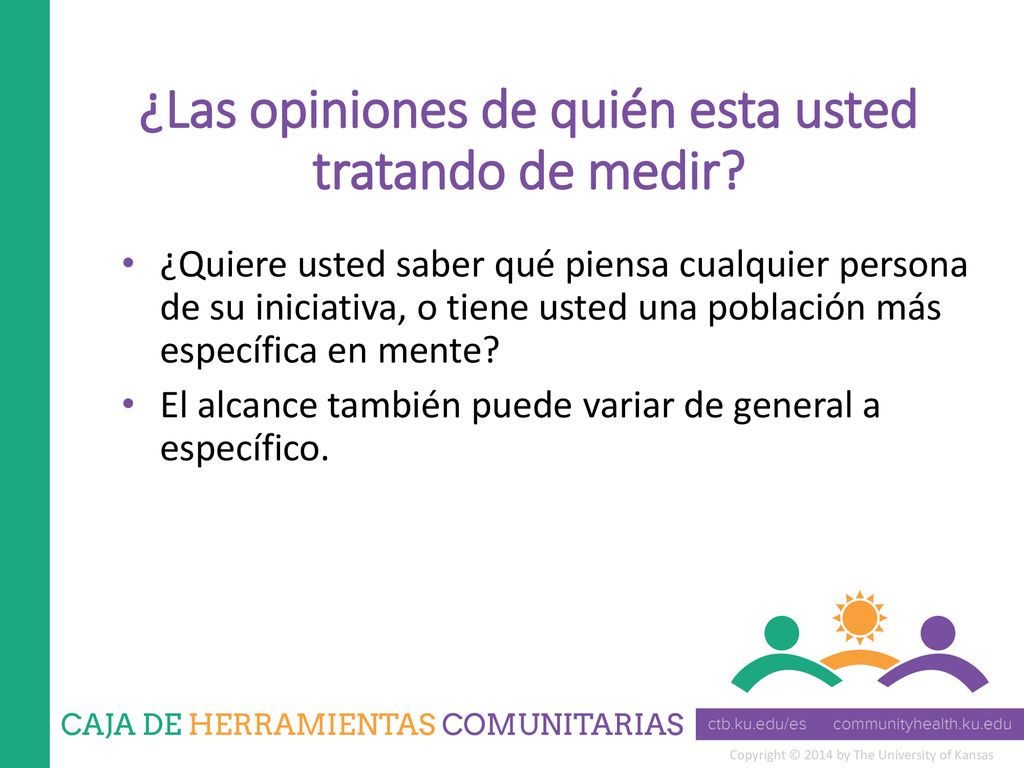 ¿Las opiniones de quién esta usted tratando de medir?

• ¿Quiere usted saber qué piensa cualquier persona de su iniciativa, o tiene usted una población más específica en mente?
• El alcance también puede variar de general a específico.

CAJA DE HERRAMIENTAS COMUNITARIAS

ctb.ku.edu/es communityhealth.ku.edu

Copyright © 2014 by The University of Kansas